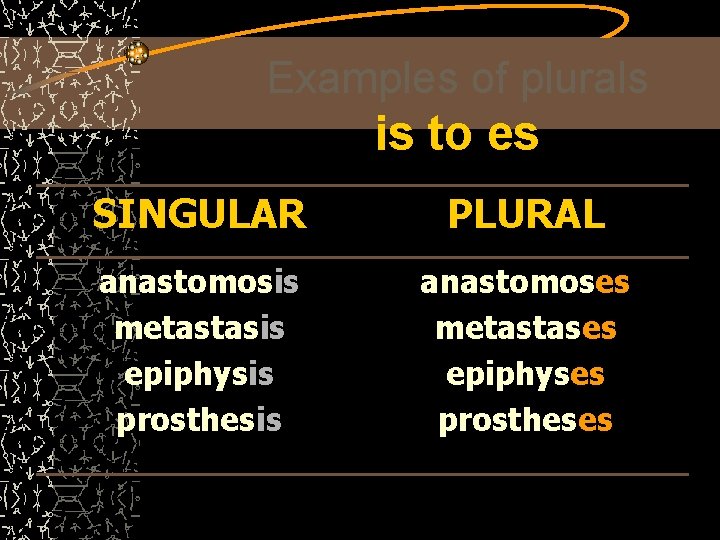 Examples of plurals
is to es

| SINGULAR | PLURAL |
|---|---|
| anastomosis | anastomoses |
| metastasis | metastases |
| epiphysis | epiphyses |
| prosthesis | prostheses |